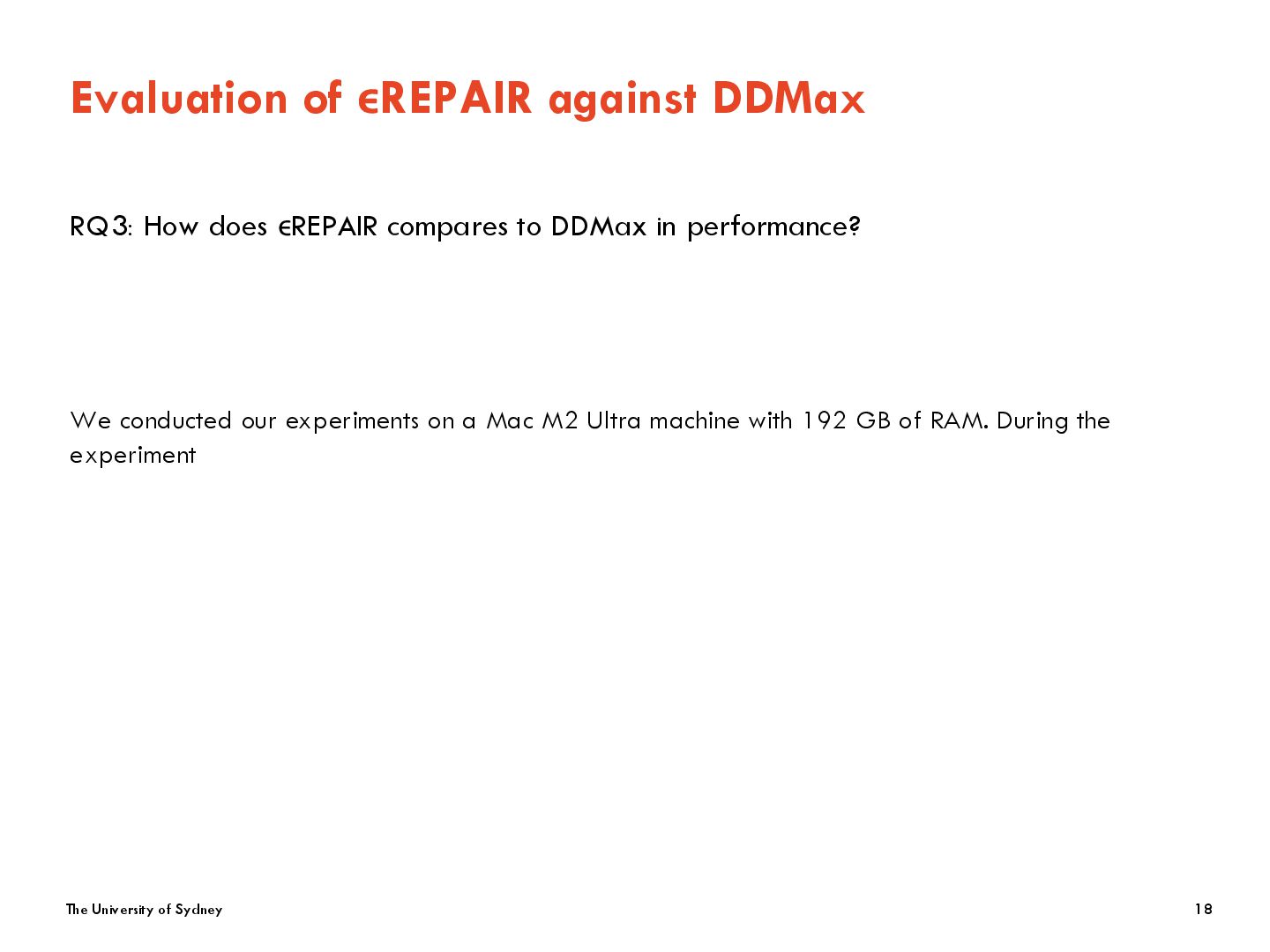 Evaluation of ϵREPAIR against DDMax

RQ3: How does ϵREPAIR compares to DDMax in performance?

We conducted our experiments on a Mac M2 Ultra machine with 192 GB of RAM. During the experiment

The University of Sydney

18